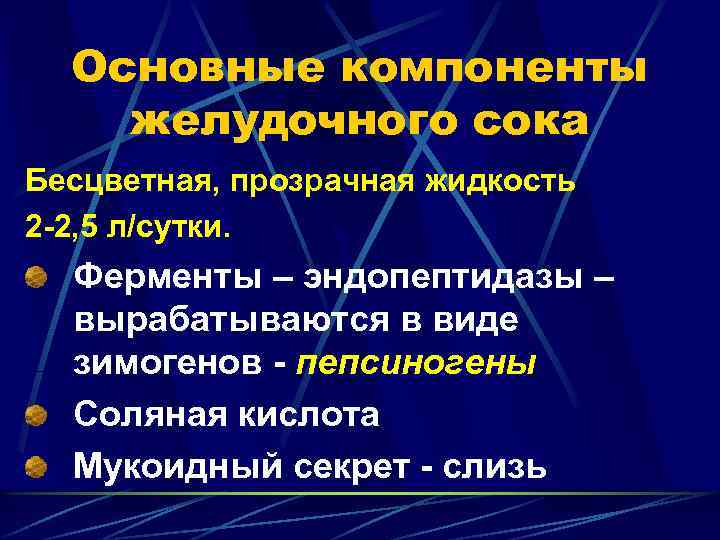 Основные компоненты желудочного сока

Бесцветная, прозрачная жидкость
2-2,5 л/сутки.

Ферменты – эндопептидазы – вырабатываются в виде зимогенов - пепсиногены

Соляная кислота

Мукоидный секрет - слизь